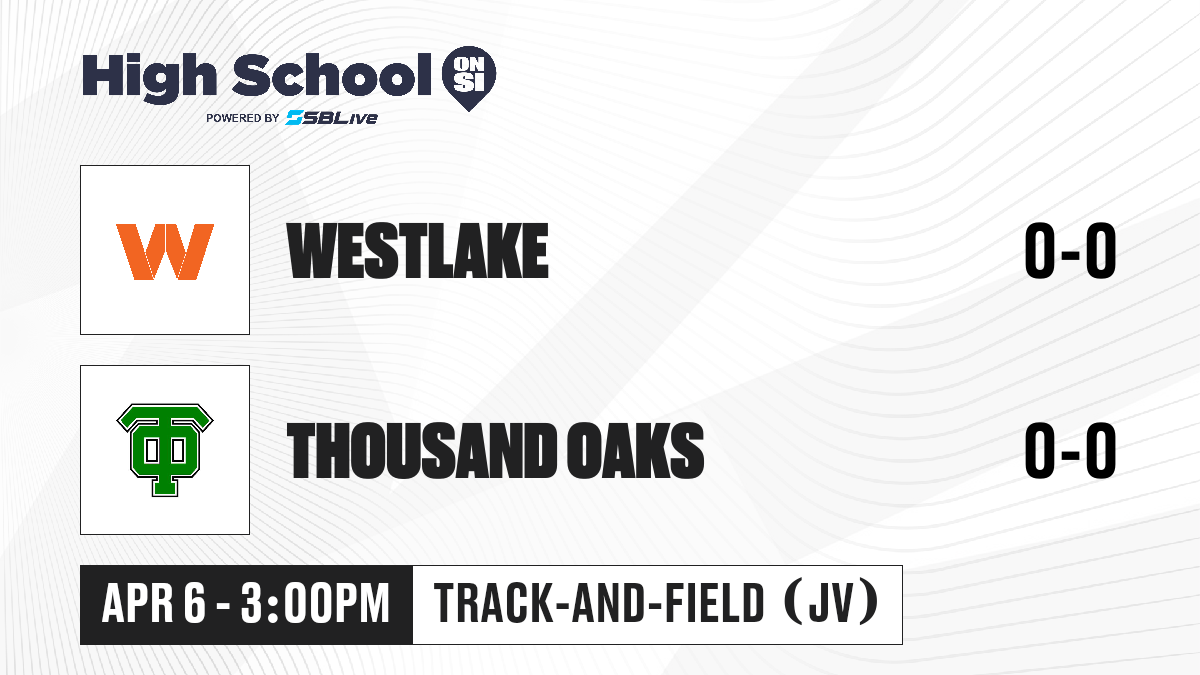 High School ON SI
POWERED BY SBLive

W

WESTLAKE

0-0

TO

THOUSAND OAKS

0-0

APR 6 - 3:00PM

TRACK-AND-FIELD (JV)